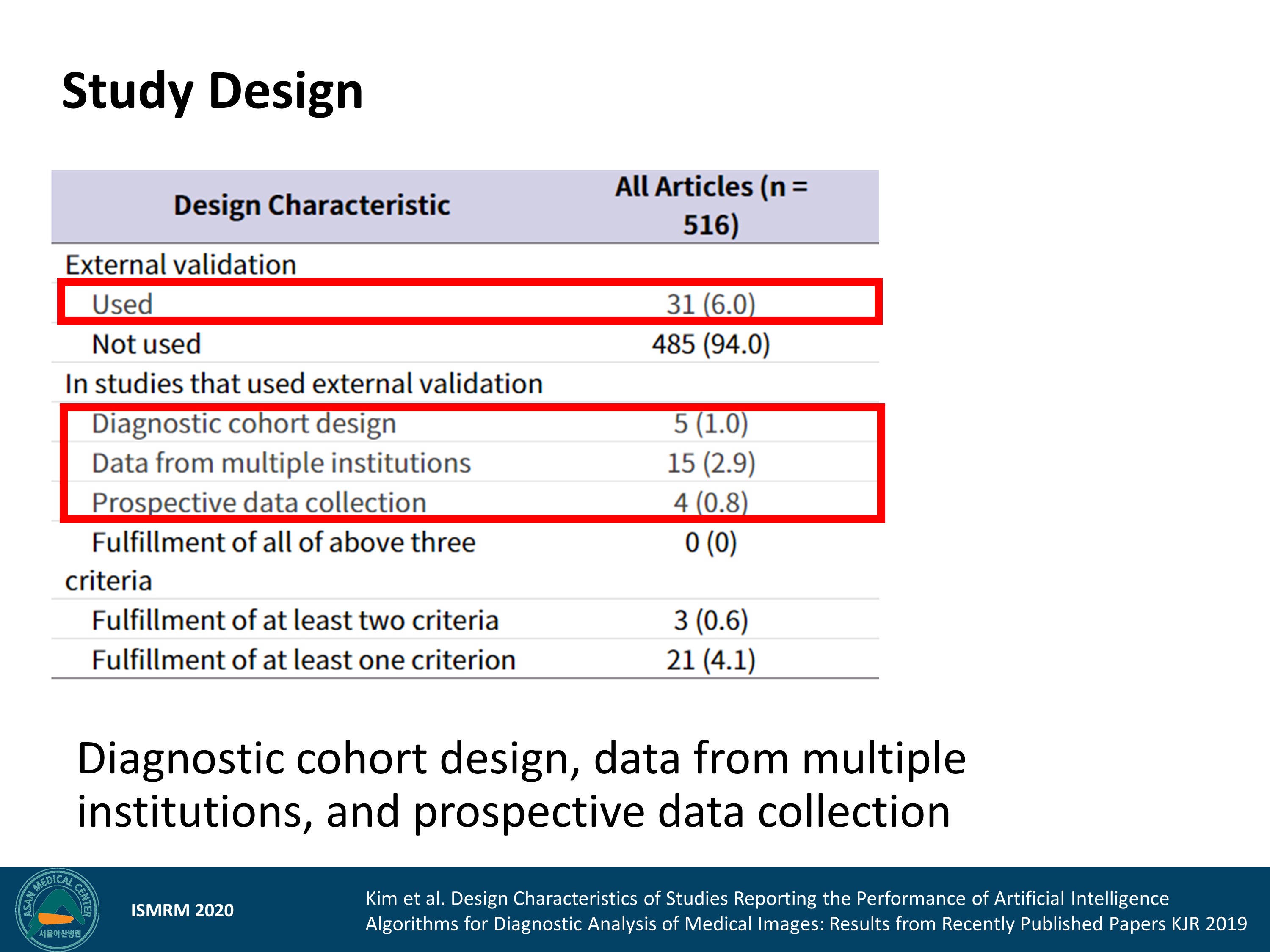 Study Design

| Design Characteristic | All Articles (n = 516) |
|---|---|
| External validation | |
| Used | 31 (6.0) |
| Not used | 485 (94.0) |
| In studies that used external validation | |
| Diagnostic cohort design | 5 (1.0) |
| Data from multiple institutions | 15 (2.9) |
| Prospective data collection | 4 (0.8) |
| Fulfillment of all of above three criteria | 0 (0) |
| Fulfillment of at least two criteria | 3 (0.6) |
| Fulfillment of at least one criterion | 21 (4.1) |

Diagnostic cohort design, data from multiple institutions, and prospective data collection

ASAN MEDICAL CENTER
서울아산병원

ISMRM 2020

Kim et al. Design Characteristics of Studies Reporting the Performance of Artificial Intelligence Algorithms for Diagnostic Analysis of Medical Images: Results from Recently Published Papers KJR 2019